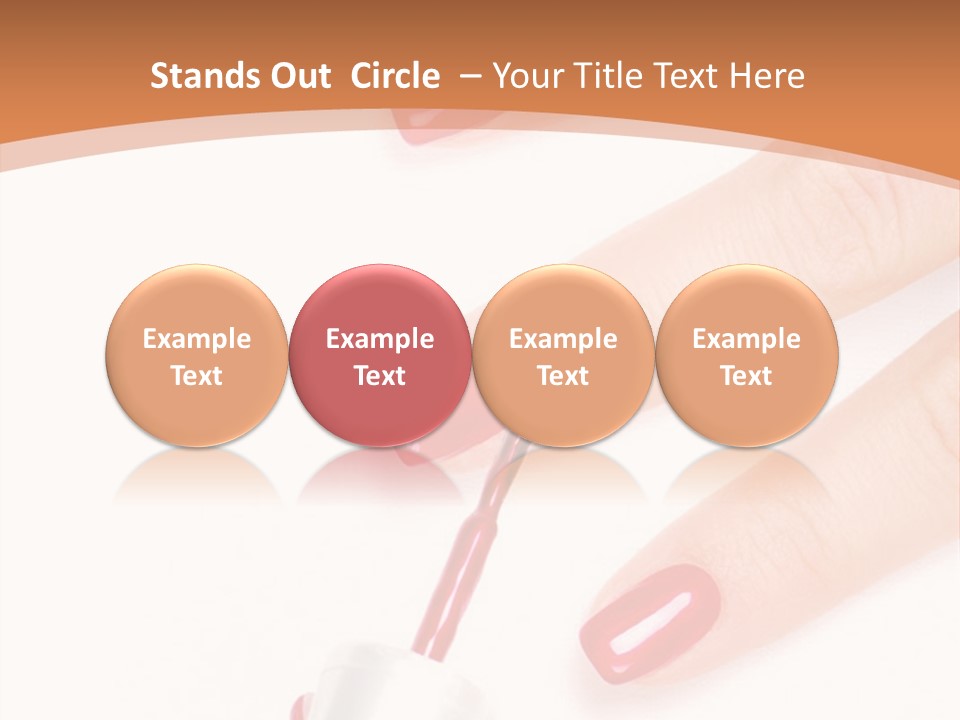 Stands Out Circle – Your Title Text Here

Example Text

Example Text

Example Text

Example Text